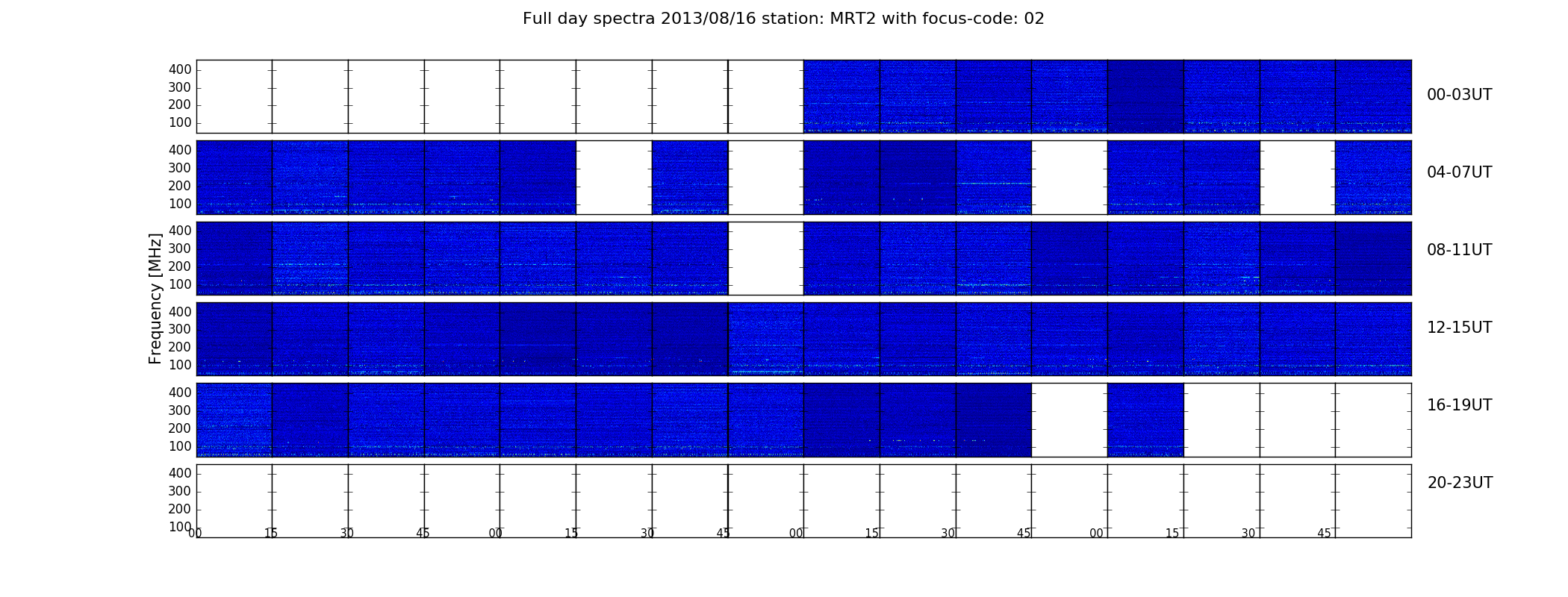 Full day spectra 2013/08/16 station: MRT2 with focus-code: 02

Frequency [MHz]

400
300
200
100
00-03UT

400
300
200
100
04-07UT

400
300
200
100
08-11UT

400
300
200
100
12-15UT

400
300
200
100
16-19UT

400
300
200
100
20-23UT

00 15 30 45 00 15 30 45 00 15 30 45 00 15 30 45